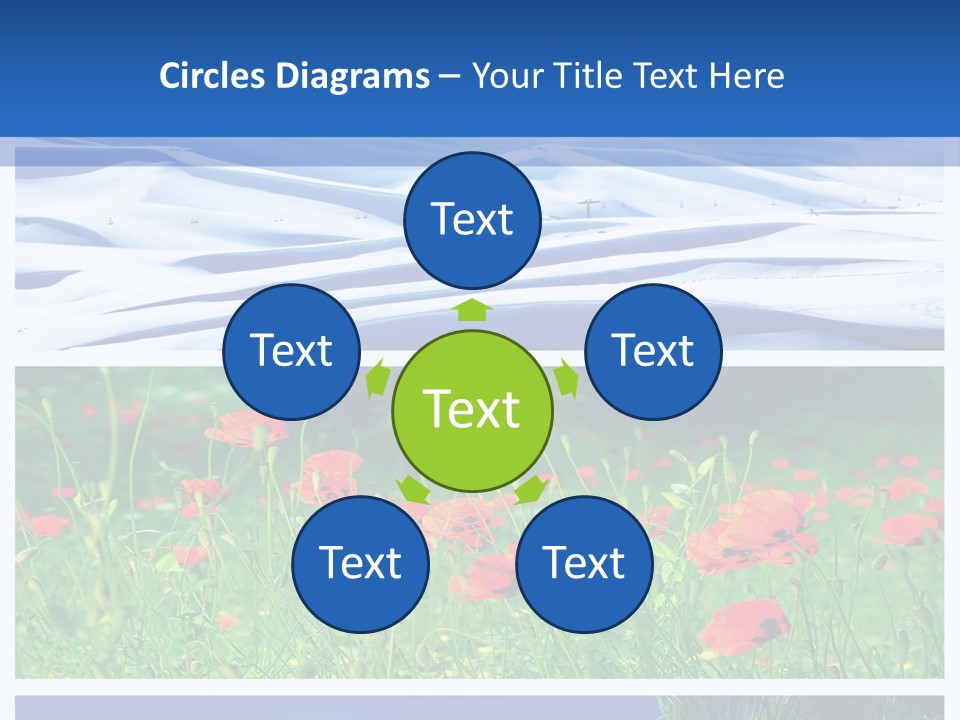 Circles Diagrams – Your Title Text Here

Text

Text

Text

Text

Text

Text